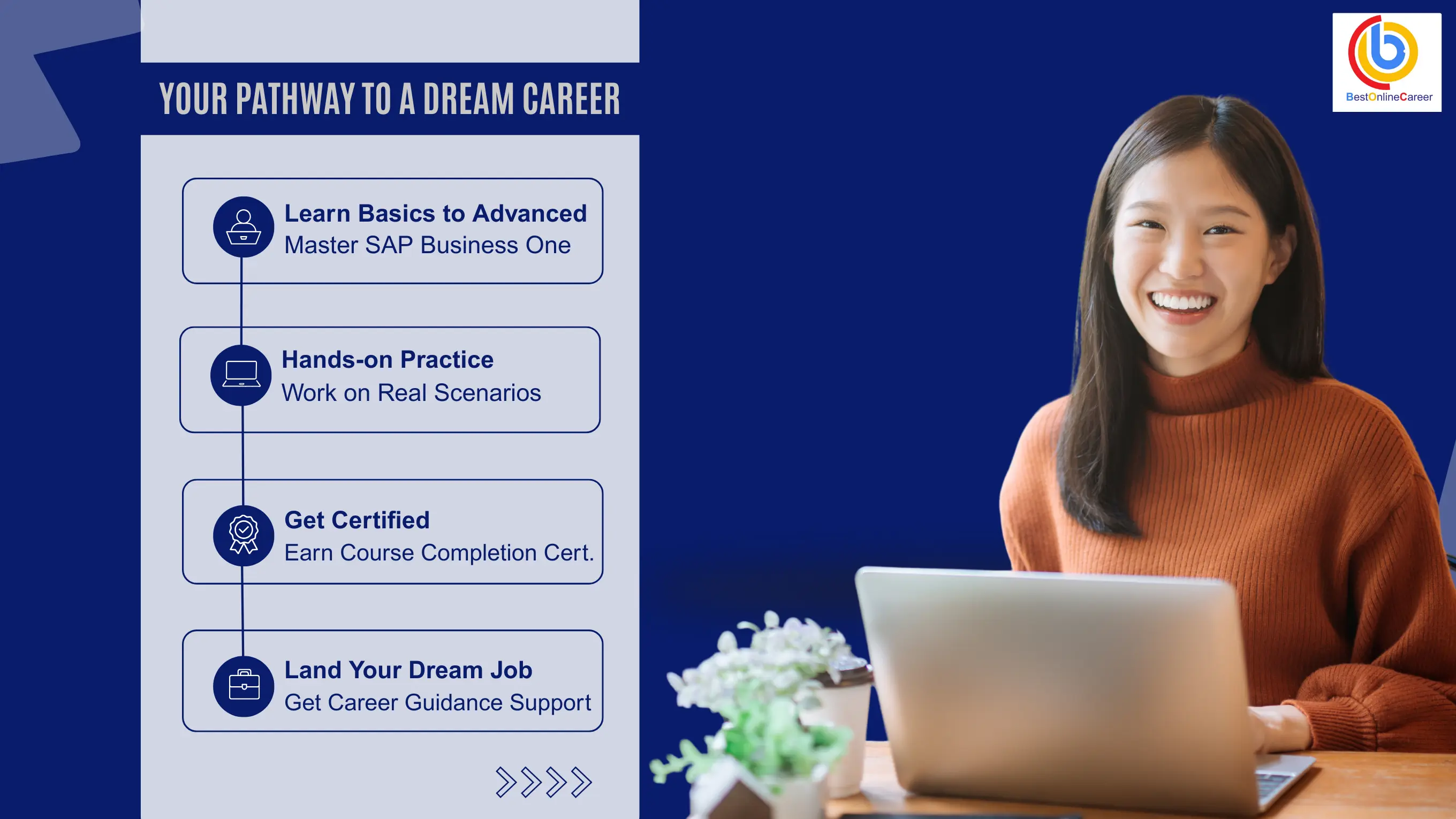 YOUR PATHWAY TO A DREAM CAREER

Learn Basics to Advanced
Master SAP Business One

Hands-on Practice
Work on Real Scenarios

Get Certified
Earn Course Completion Cert.

Land Your Dream Job
Get Career Guidance Support

BestOnlineCareer